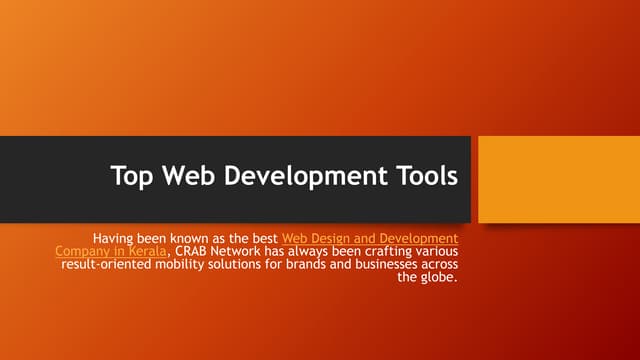 Top Web Development Tools

Having been known as the best Web Design and Development Company in Kerala, CRAB Network has always been crafting various result-oriented mobility solutions for brands and businesses across the globe.